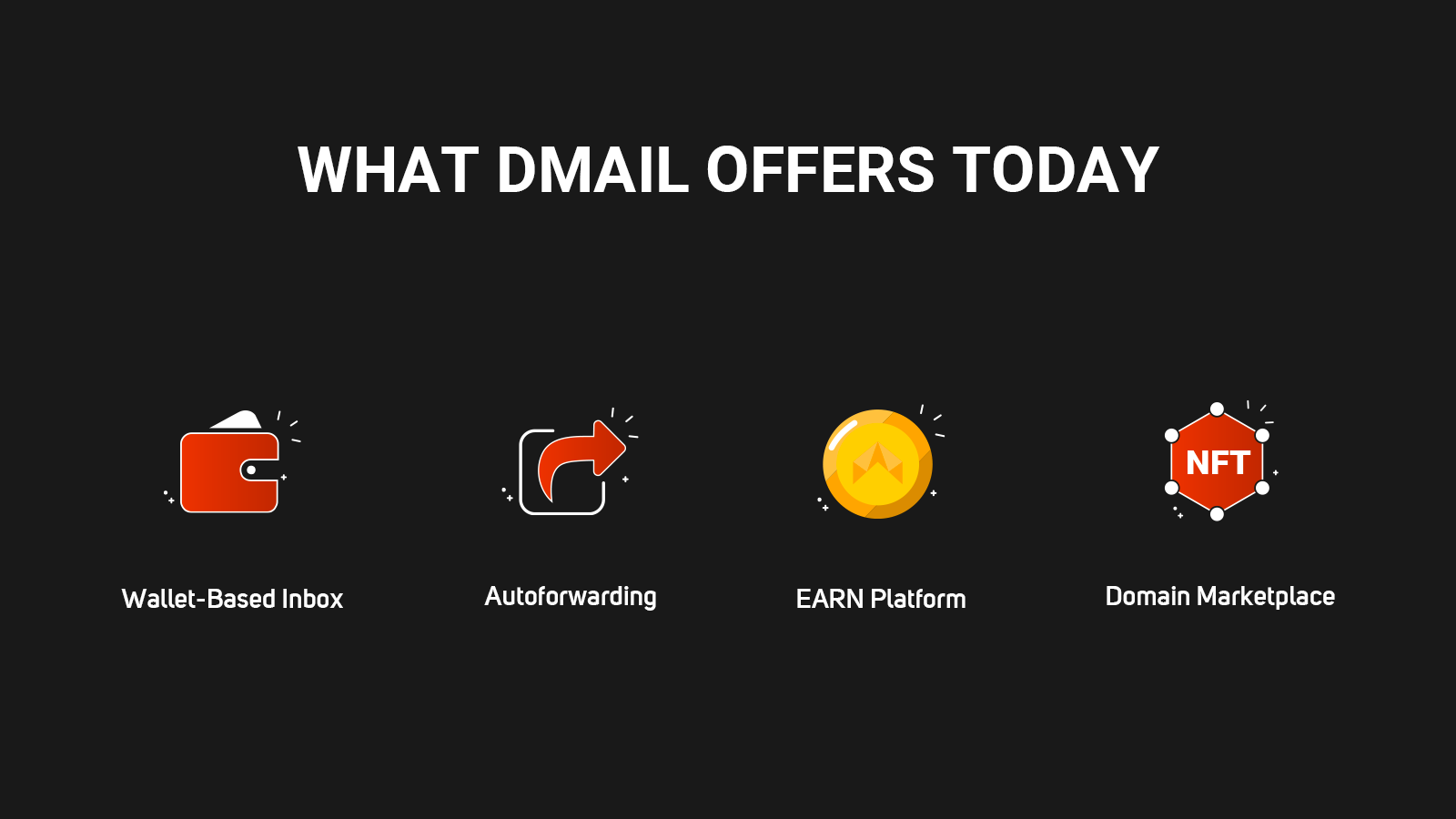 WHAT DMAIL OFFERS TODAY

Wallet-Based Inbox

Autoforwarding

EARN Platform

NFT

Domain Marketplace